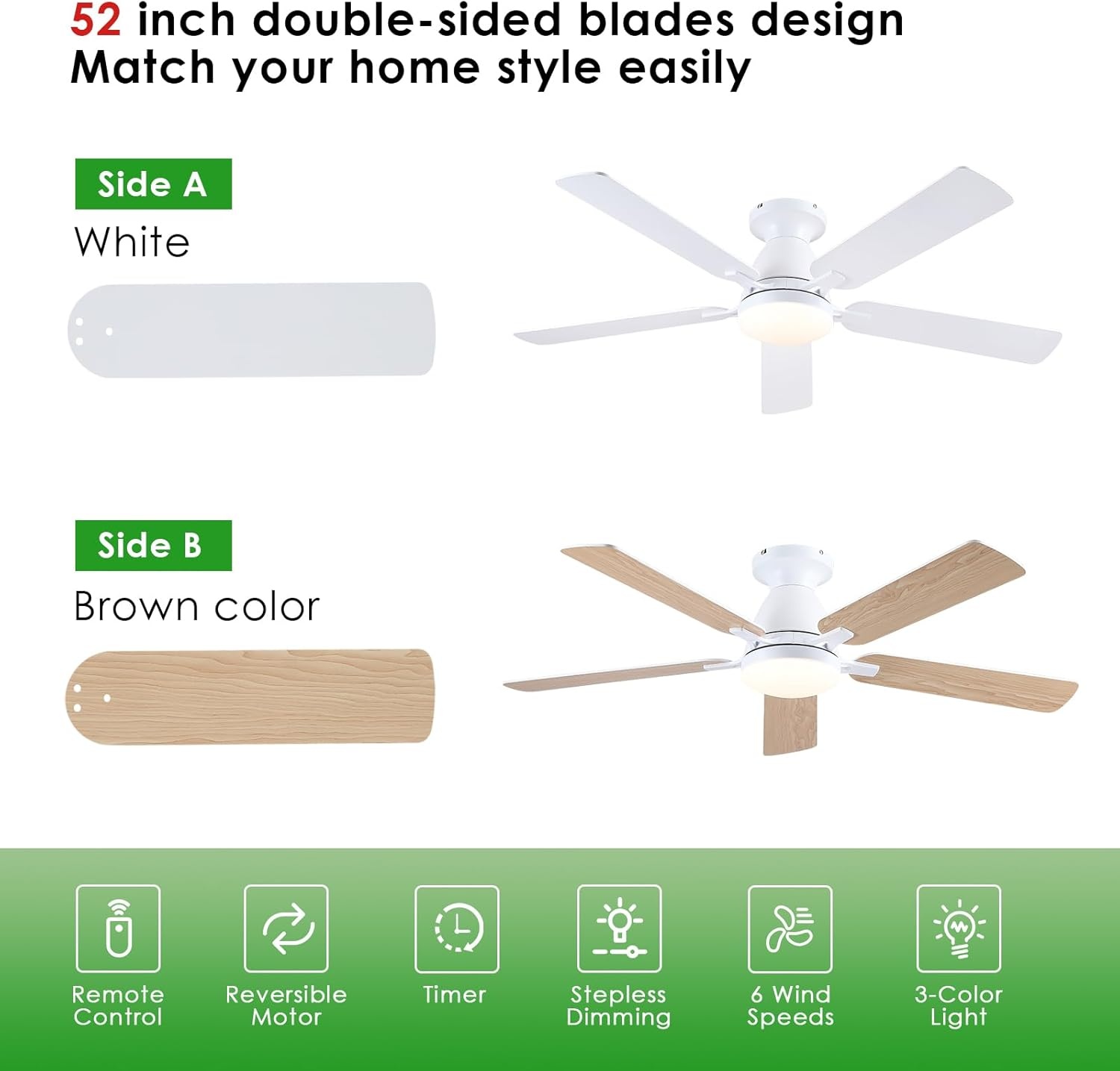 52 inch double-sided blades design
Match your home style easily

Side A
White

Side B
Brown color

Remote Control

Reversible Motor

Timer

Stepless Dimming

6 Wind Speeds

3-Color Light